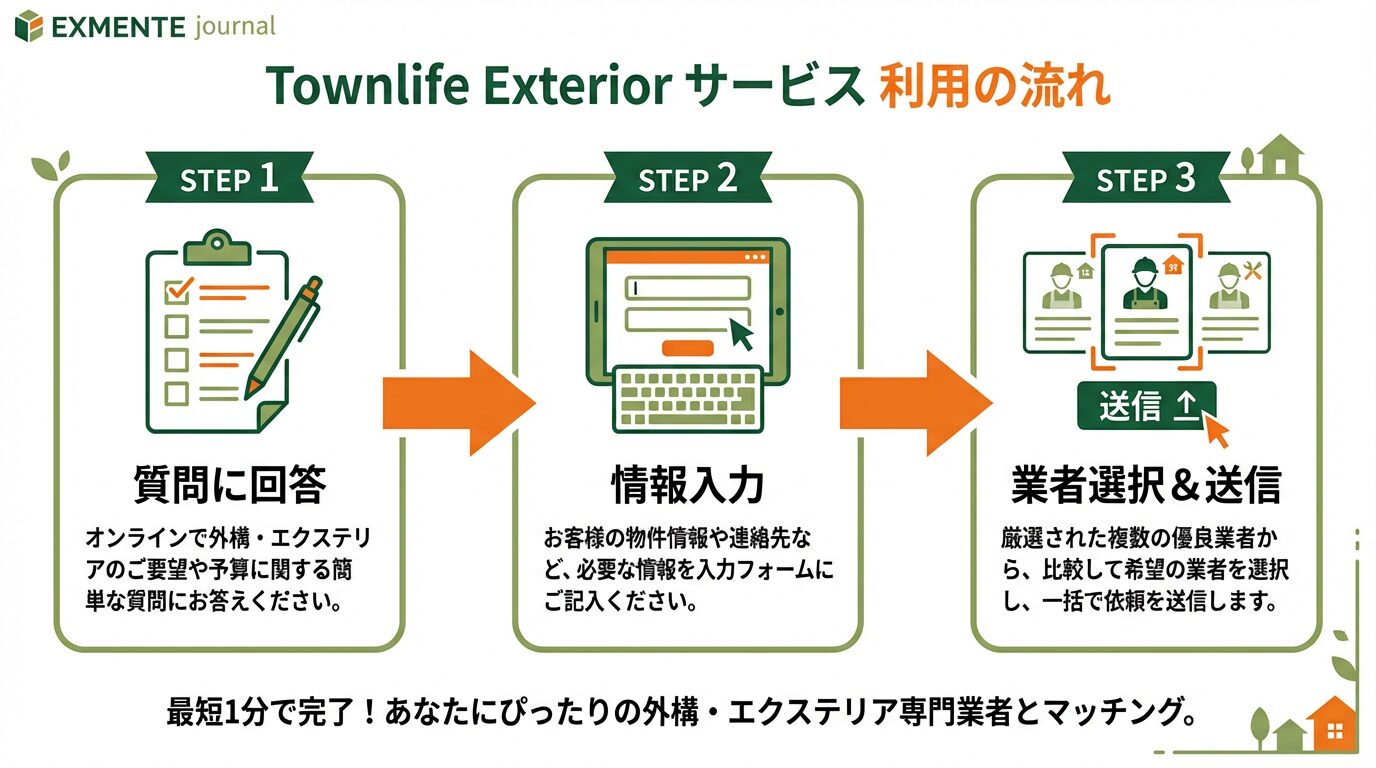 EXMENTE journal

Townlife Exterior サービス 利用の流れ

STEP 1

質問に回答

オンラインで外構・エクステリアのご要望や予算に関する簡単な質問にお答えください。

STEP 2

情報入力

お客様の物件情報や連絡先など、必要な情報を入力フォームにご記入ください。

STEP 3

送信

業者選択＆送信

厳選された複数の優良業者から、比較して希望の業者を選択し、一括で依頼を送信します。

最短1分で完了！あなたにぴったりの外構・エクステリア専門業者とマッチング。